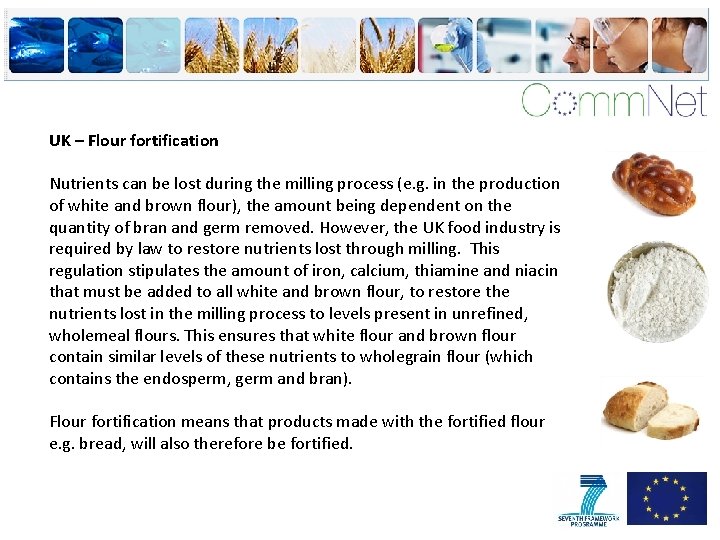 CommNet

UK – Flour fortification

Nutrients can be lost during the milling process (e.g. in the production of white and brown flour), the amount being dependent on the quantity of bran and germ removed. However, the UK food industry is required by law to restore nutrients lost through milling. This regulation stipulates the amount of iron, calcium, thiamine and niacin that must be added to all white and brown flour, to restore the nutrients lost in the milling process to levels present in unrefined, wholemeal flours. This ensures that white flour and brown flour contain similar levels of these nutrients to wholegrain flour (which contains the endosperm, germ and bran).

Flour fortification means that products made with the fortified flour e.g. bread, will also therefore be fortified.

SEVENTH FRAMEWORK PROGRAMME